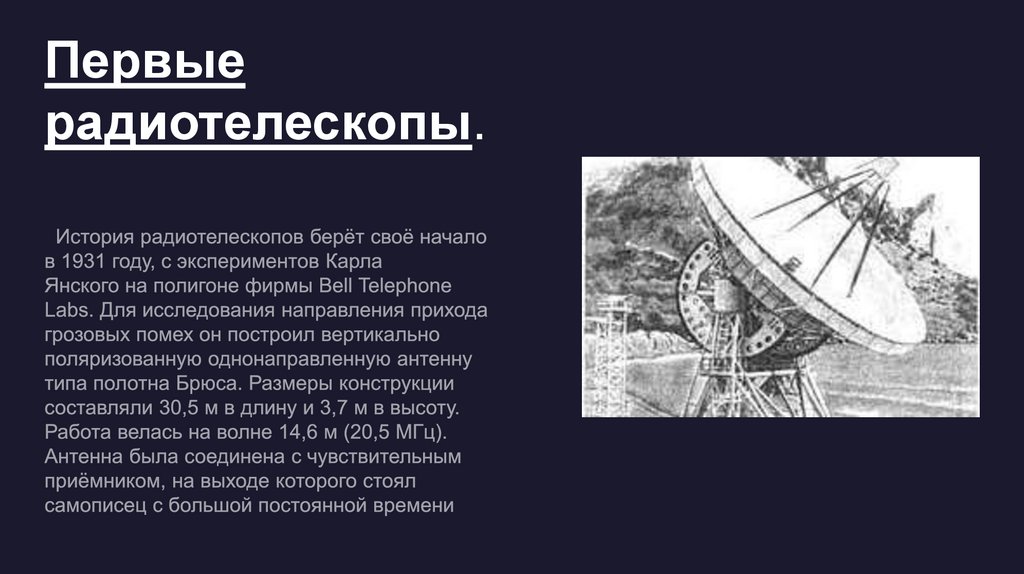 Первые радиотелескопы.

История радиотелескопов берёт своё начало в 1931 году, с экспериментов Карла Янского на полигоне фирмы Bell Telephone Labs. Для исследования направления прихода грозовых помех он построил вертикально поляризованную однонаправленную антенну типа полотна Брюса. Размеры конструкции составляли 30,5 м в длину и 3,7 м в высоту. Работа велась на волне 14,6 м (20,5 МГц). Антенна была соединена с чувствительным приёмником, на выходе которого стоял самописец с большой постоянной времени